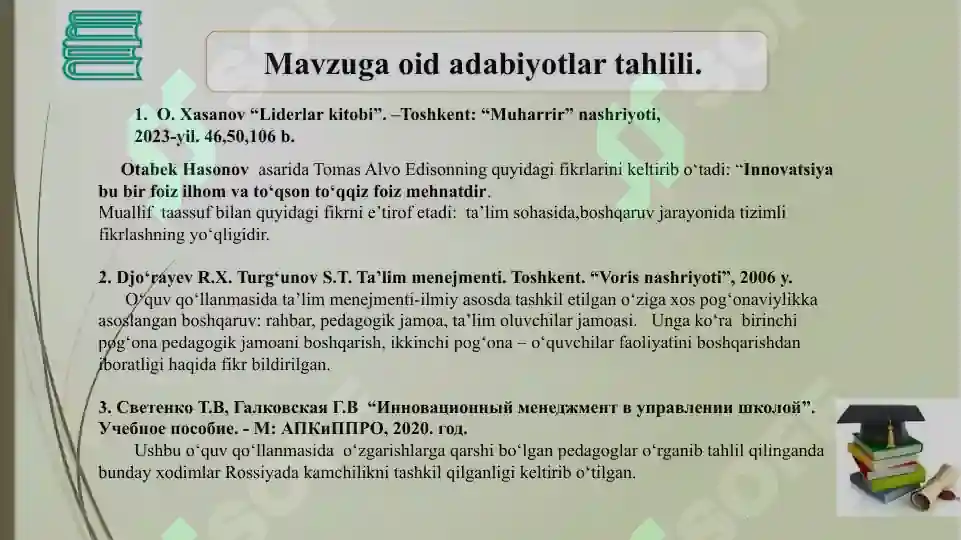 Mavzuga oid adabiyotlar tahlili.

1. O. Xasanov “Liderlar kitobi”. –Toshkent: “Muharrir” nashriyoti, 2023-yil. 46,50,106 b.

Otabek Hasonov asarida Tomas Alvo Edisonning quyidagi fikrlarini keltirib o‘tadi: “Innovatsiya bu bir foiz ilhom va to‘qson to‘qqiz foiz mehnatdir.
Muallif taassuf bilan quyidagi fikrni e’tirof etadi: ta’lim sohasida,boshqaruv jarayonida tizimli fikrlashning yo‘qligidir.

2. Djo‘rayev R.X. Turg‘unov S.T. Ta’lim menejmenti. Toshkent. “Voris nashriyoti”, 2006 y.
O‘quv qo‘llanmasida ta’lim menejmenti-ilmiy asosda tashkil etilgan o‘ziga xos pog‘onaviylikka asoslangan boshqaruv: rahbar, pedagogik jamoa, ta’lim oluvchilar jamoasi. Unga ko‘ra birinchi pog‘ona pedagogik jamoani boshqarish, ikkinchi pog‘ona – o‘quvchilar faoliyatini boshqarishdan iboratligi haqida fikr bildirilgan.

3. Светенко Т.В, Галковская Г.В “Инновационный менеджмент в управлении школой”. Учебное пособие. - М: АПКиППРО, 2020. год.
Ushbu o‘quv qo‘llanmasida o‘zgarishlarga qarshi bo‘lgan pedagoglar o‘rganib tahlil qilinganda bunday xodimlar Rossiyada kamchilikni tashkil qilganligi keltirib o‘tilgan.